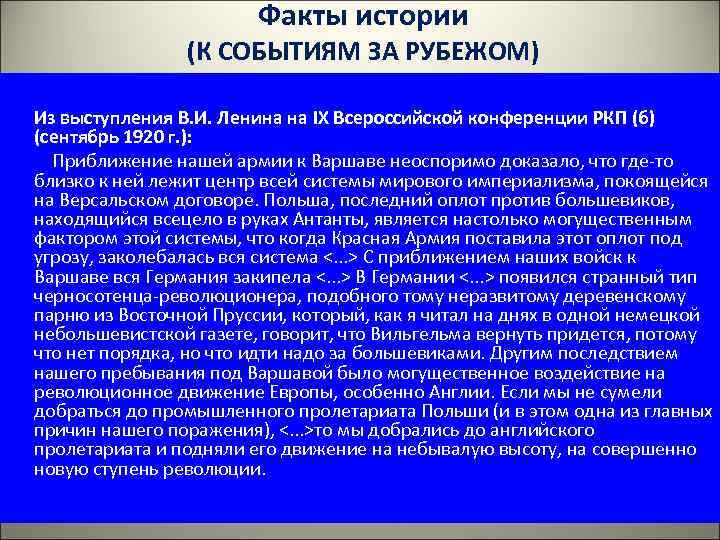 Факты истории
(К СОБЫТИЯМ ЗА РУБЕЖОМ)

Из выступления В.И. Ленина на IX Всероссийской конференции РКП (б) (сентябрь 1920 г.):

Приближение нашей армии к Варшаве неоспоримо доказало, что где-то близко к ней лежит центр всей системы мирового империализма, покоящейся на Версальском договоре. Польша, последний оплот против большевиков, находящийся всецело в руках Антанты, является настолько могущественным фактором этой системы, что когда Красная Армия поставила этот оплот под угрозу, заколебалась вся система <...> С приближением наших войск к Варшаве вся Германия закипела <...> В Германии <...> появился странный тип черносотенца-революционера, подобного тому неразвитому деревенскому парню из Восточной Пруссии, который, как я читал на днях в одной немецкой небольшевистской газете, говорит, что Вильгельма вернуть придется, потому что нет порядка, но что идти надо за большевиками. Другим последствием нашего пребывания под Варшавой было могущественное воздействие на революционное движение Европы, особенно Англии. Если мы не сумели добраться до промышленного пролетариата Польши (и в этом одна из главных причин нашего поражения), <...>то мы добрались до английского пролетариата и подняли его движение на небывалую высоту, на совершенно новую ступень революции.